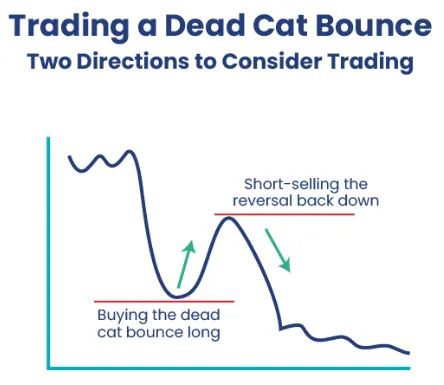 Trading a Dead Cat Bounce
Two Directions to Consider Trading

Short-selling the reversal back down

Buying the dead cat bounce long